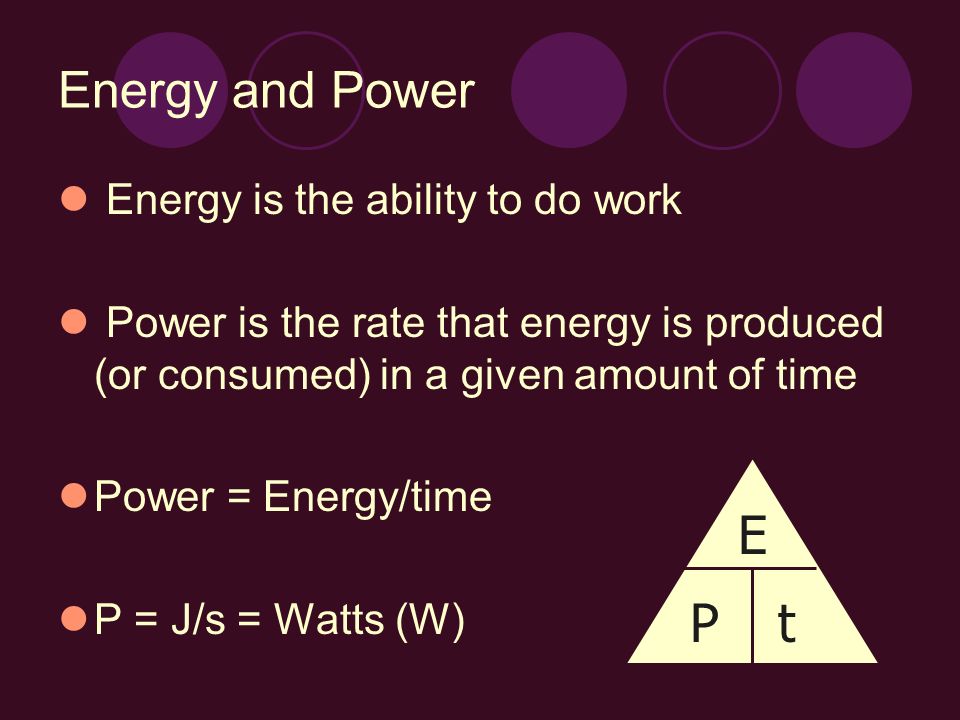 Energy and Power

Energy is the ability to do work

Power is the rate that energy is produced (or consumed) in a given amount of time

Power = Energy/time

P = J/s = Watts (W)

E

P t